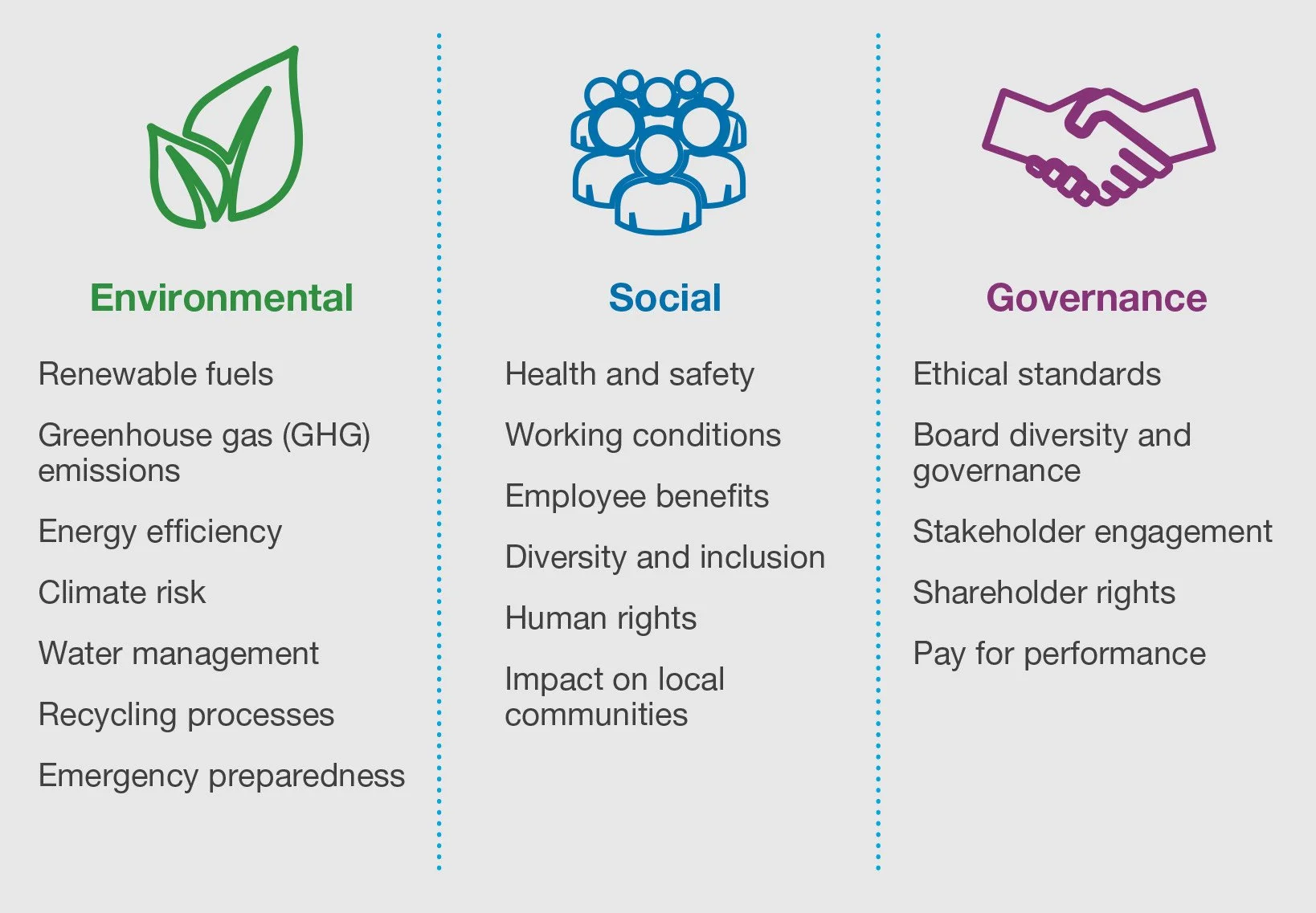 Environmental

Renewable fuels

Greenhouse gas (GHG) emissions

Energy efficiency

Climate risk

Water management

Recycling processes

Emergency preparedness

Social

Health and safety

Working conditions

Employee benefits

Diversity and inclusion

Human rights

Impact on local communities

Governance

Ethical standards

Board diversity and governance

Stakeholder engagement

Shareholder rights

Pay for performance